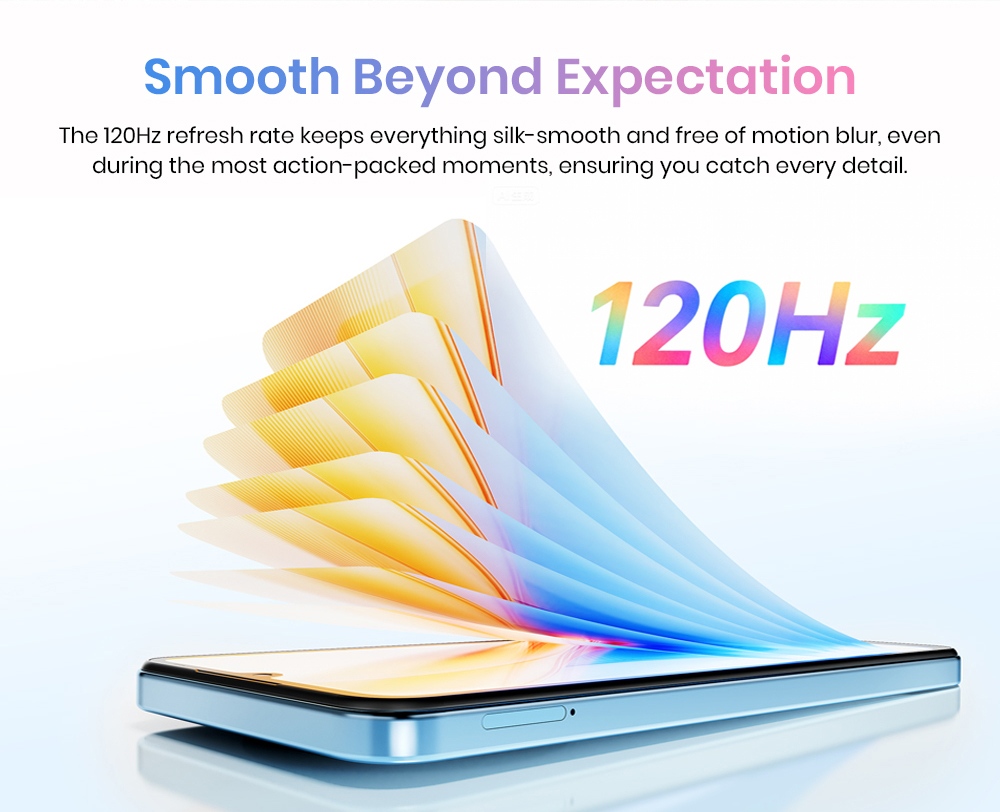 Smooth Beyond Expectation

The 120Hz refresh rate keeps everything silk-smooth and free of motion blur, even during the most action-packed moments, ensuring you catch every detail.

120Hz